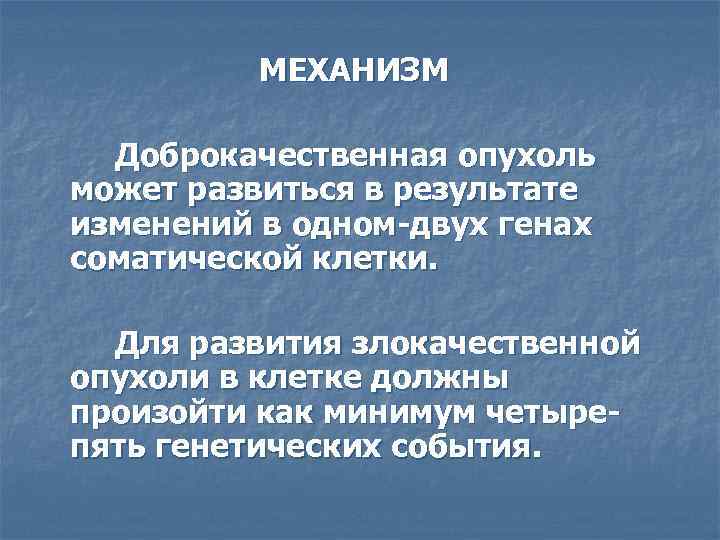 МЕХАНИЗМ

Доброкачественная опухоль может развиться в результате изменений в одном-двух генах соматической клетки.

Для развития злокачественной опухоли в клетке должны произойти как минимум четыре-пять генетических события.